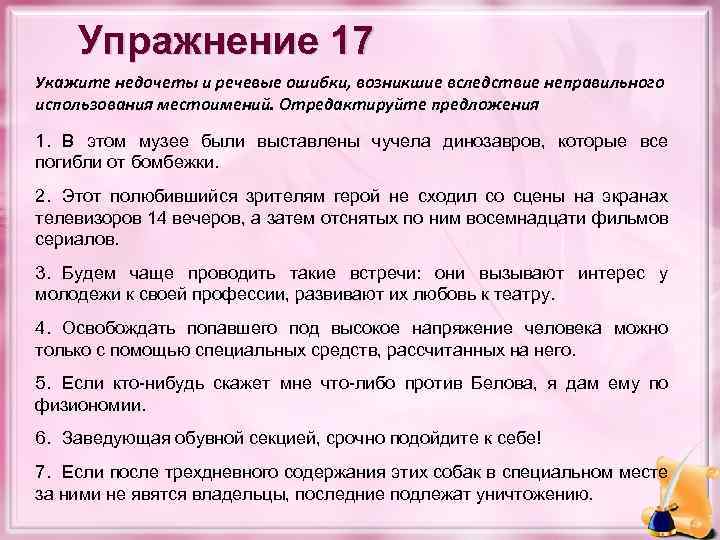 Упражнение 17

Укажите недочеты и речевые ошибки, возникшие вследствие неправильного использования местоимений. Отредактируйте предложения

1. В этом музее были выставлены чучела динозавров, которые все погибли от бомбежки.

2. Этот полюбившийся зрителям герой не сходил со сцены на экранах телевизоров 14 вечеров, а затем отснятых по ним восемнадцати фильмов сериалов.

3. Будем чаще проводить такие встречи: они вызывают интерес у молодежи к своей профессии, развивают их любовь к театру.

4. Освобождать попавшего под высокое напряжение человека можно только с помощью специальных средств, рассчитанных на него.

5. Если кто-нибудь скажет мне что-либо против Белова, я дам ему по физиономии.

6. Заведующая обувной секцией, срочно подойдите к себе!

7. Если после трехдневного содержания этих собак в специальном месте за ними не явятся владельцы, последние подлежат уничтожению.